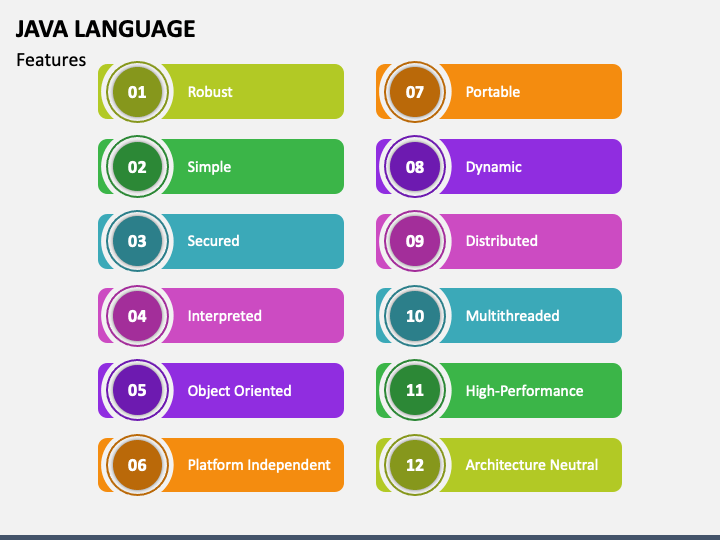 JAVA LANGUAGE

Features

01 Robust

02 Simple

03 Secured

04 Interpreted

05 Object Oriented

06 Platform Independent

07 Portable

08 Dynamic

09 Distributed

10 Multithreaded

11 High-Performance

12 Architecture Neutral